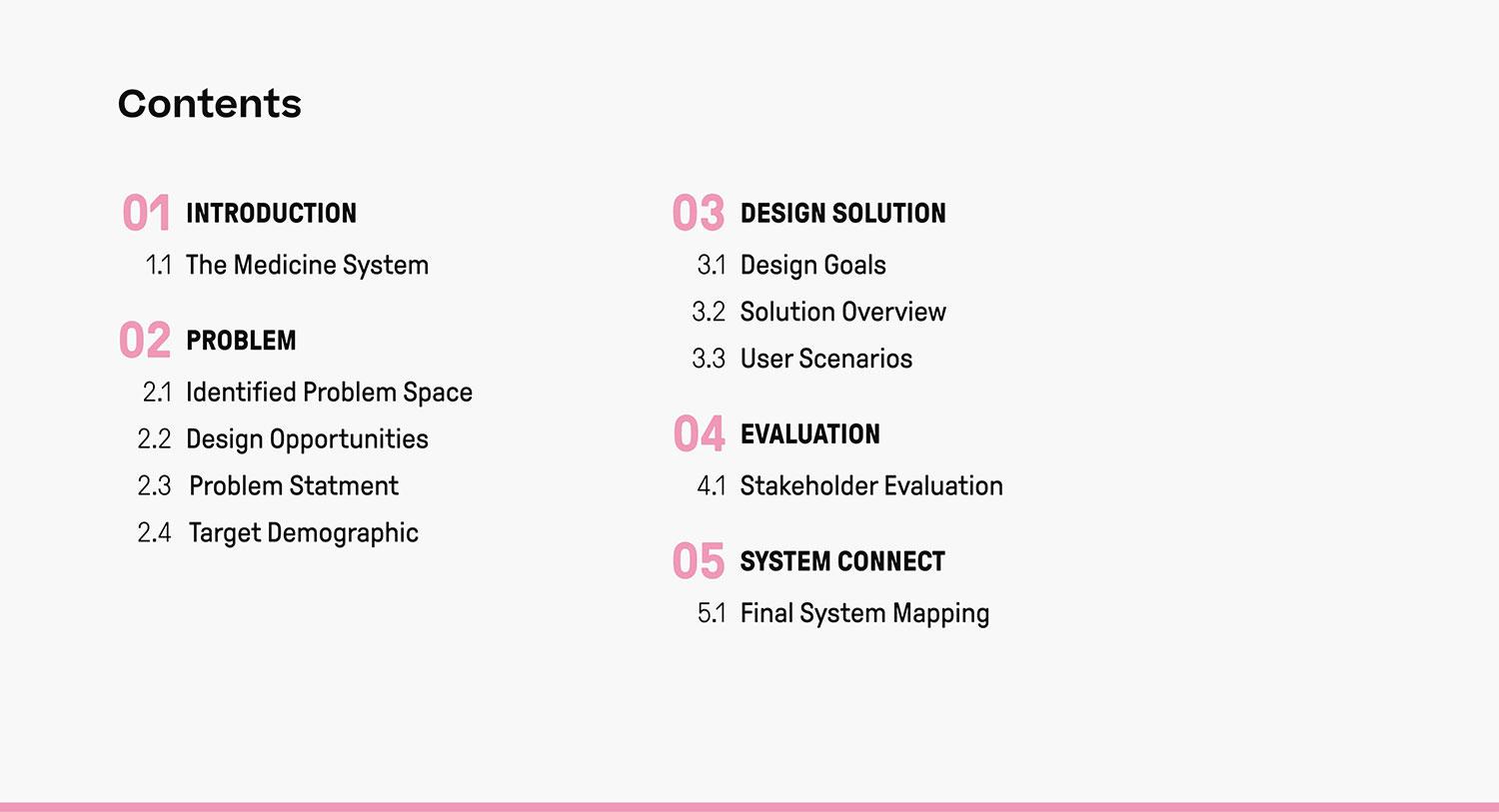 Contents

01 INTRODUCTION

1.1 The Medicine System

02 PROBLEM

2.1 Identified Problem Space

2.2 Design Opportunities

2.3 Problem Statment

2.4 Target Demographic

03 DESIGN SOLUTION

3.1 Design Goals

3.2 Solution Overview

3.3 User Scenarios

04 EVALUATION

4.1 Stakeholder Evaluation

05 SYSTEM CONNECT

5.1 Final System Mapping